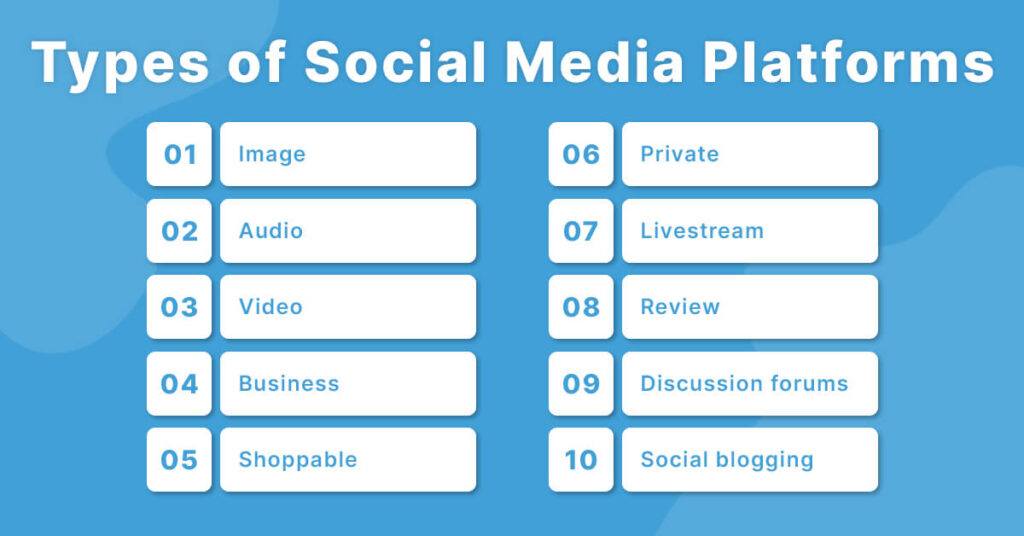 Types of Social Media Platforms

01 Image
02 Audio
03 Video
04 Business
05 Shoppable

06 Private
07 Livestream
08 Review
09 Discussion forums
10 Social blogging